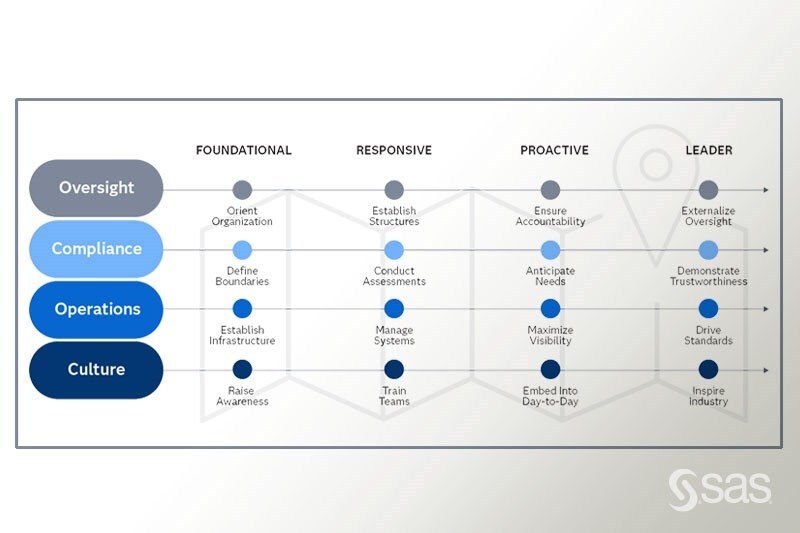 | | FOUNDATIONAL | RESPONSIVE | PROACTIVE | LEADER |
|---|---|---|---|---|
| Oversight | Orient Organization | Establish Structures | Ensure Accountability | Externalize Oversight |
| Compliance | Define Boundaries | Conduct Assessments | Anticipate Needs | Demonstrate Trustworthiness |
| Operations | Establish Infrastructure | Manage Systems | Maximize Visibility | Drive Standards |
| Culture | Raise Awareness | Train Teams | Embed Into Day-to-Day | Inspire Industry |

sas